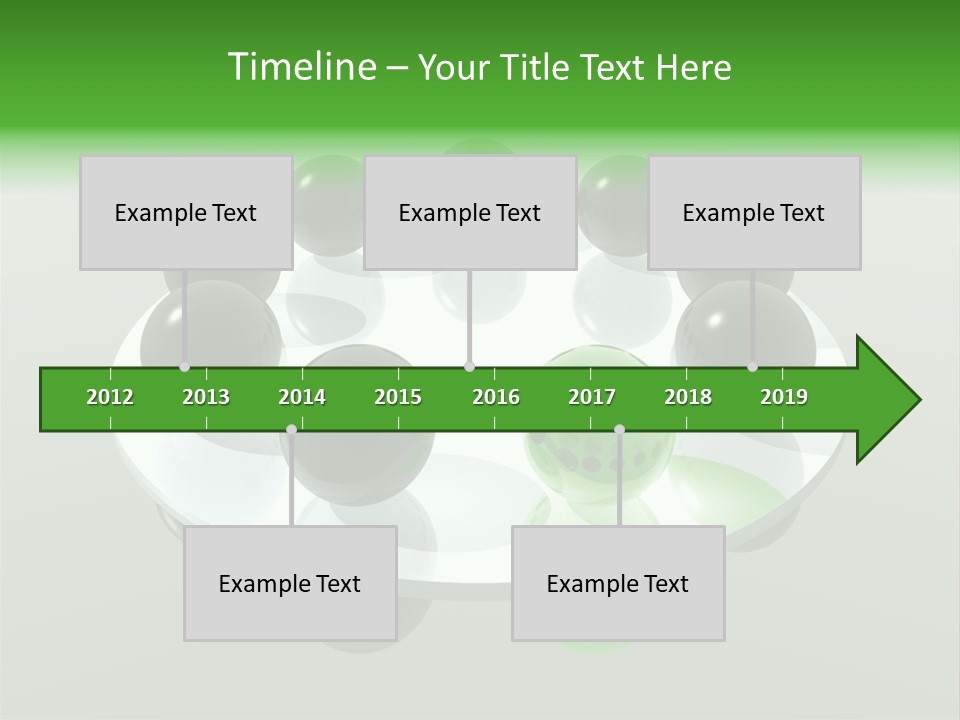 Timeline – Your Title Text Here

Example Text

Example Text

Example Text

2012 2013 2014 2015 2016 2017 2018 2019

Example Text

Example Text